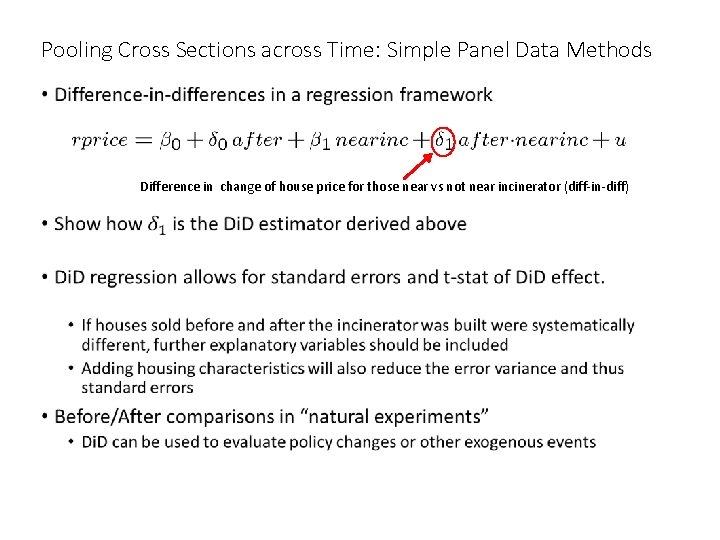 Pooling Cross Sections across Time: Simple Panel Data Methods

• Difference-in-differences in a regression framework

$rprice = \beta_0 + \delta_0 \, after + \beta_1 \, nearinc + \delta_1 \, after \cdot nearinc + u$

Difference in change of house price for those near vs not near incinerator (diff-in-diff)

• Show how $\delta_1$ is the DiD estimator derived above

• DiD regression allows for standard errors and t-stat of DiD effect.

• If houses sold before and after the incinerator was built were systematically different, further explanatory variables should be included
• Adding housing characteristics will also reduce the error variance and thus standard errors

• Before/After comparisons in "natural experiments"
• DiD can be used to evaluate policy changes or other exogenous events